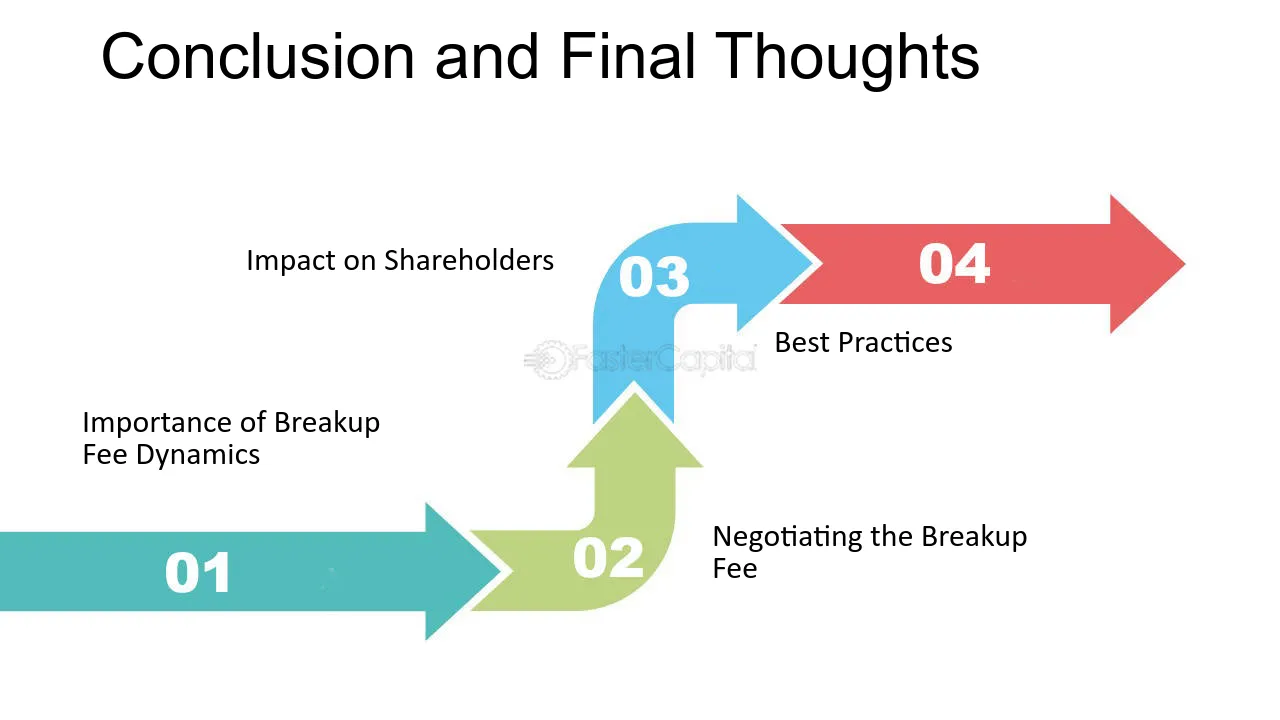 Conclusion and Final Thoughts

Impact on Shareholders

03

04

Best Practices

Importance of Breakup Fee Dynamics

01

02

Negotiating the Breakup Fee

FasterCapital